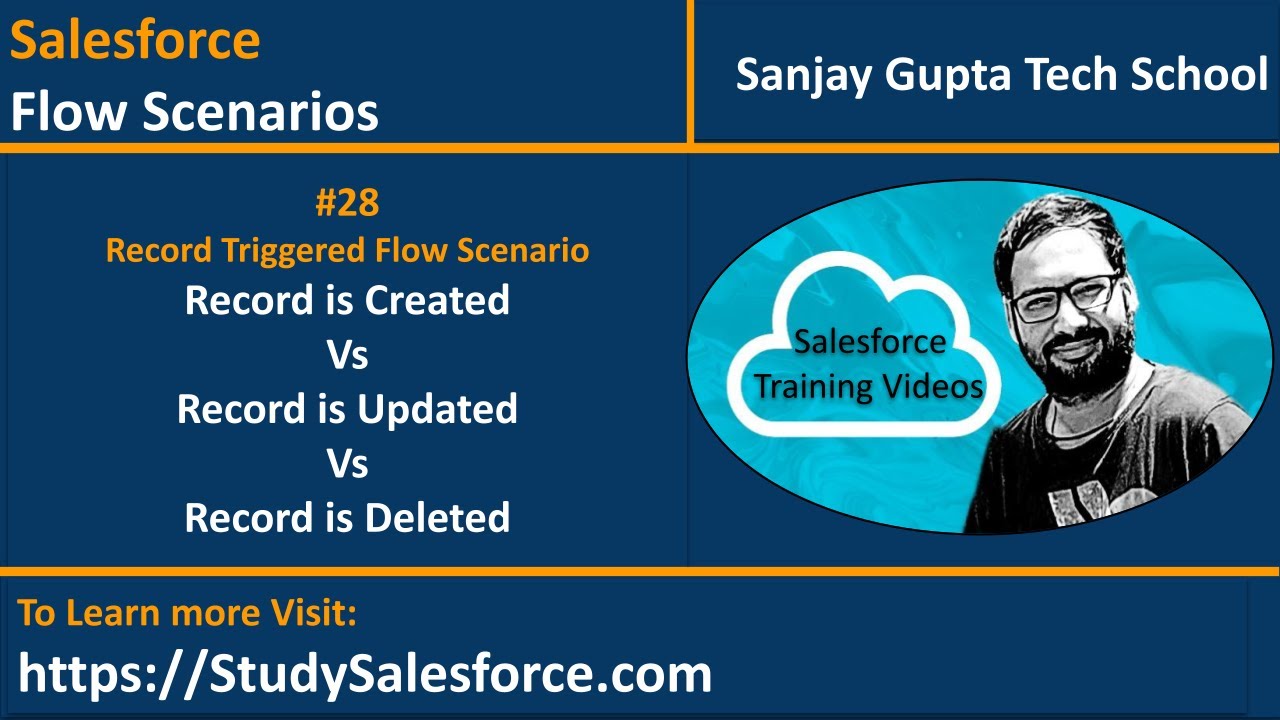 Salesforce
Flow Scenarios

Sanjay Gupta Tech School

#28
Record Triggered Flow Scenario
Record is Created
Vs
Record is Updated
Vs
Record is Deleted

Salesforce
Training Videos

To Learn more Visit:
https://StudySalesforce.com